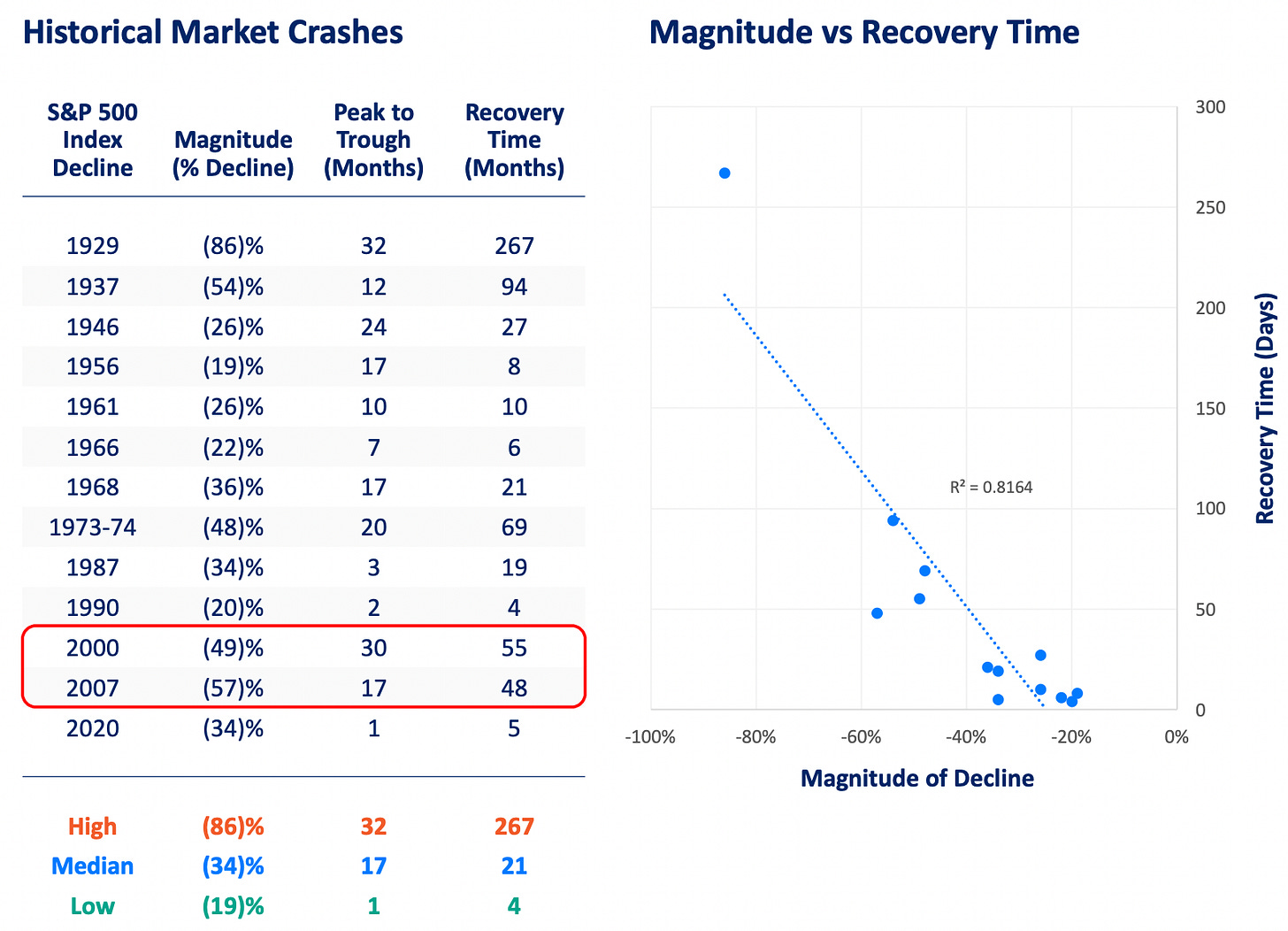 Historical Market Crashes

| S&P 500 Index Decline | Magnitude (% Decline) | Peak to Trough (Months) | Recovery Time (Months) |
|---|---|---|---|
| 1929 | (86)% | 32 | 267 |
| 1937 | (54)% | 12 | 94 |
| 1946 | (26)% | 24 | 27 |
| 1956 | (19)% | 17 | 8 |
| 1961 | (26)% | 10 | 10 |
| 1966 | (22)% | 7 | 6 |
| 1968 | (36)% | 17 | 21 |
| 1973-74 | (48)% | 20 | 69 |
| 1987 | (34)% | 3 | 19 |
| 1990 | (20)% | 2 | 4 |
| 2000 | (49)% | 30 | 55 |
| 2007 | (57)% | 17 | 48 |
| 2020 | (34)% | 1 | 5 |
| High | (86)% | 32 | 267 |
| Median | (34)% | 17 | 21 |
| Low | (19)% | 1 | 4 |

Magnitude vs Recovery Time

300
250
200
150
100
50
0

Recovery Time (Days)

$R^2 = 0.8164$

-100% -80% -60% -40% -20% 0%

Magnitude of Decline